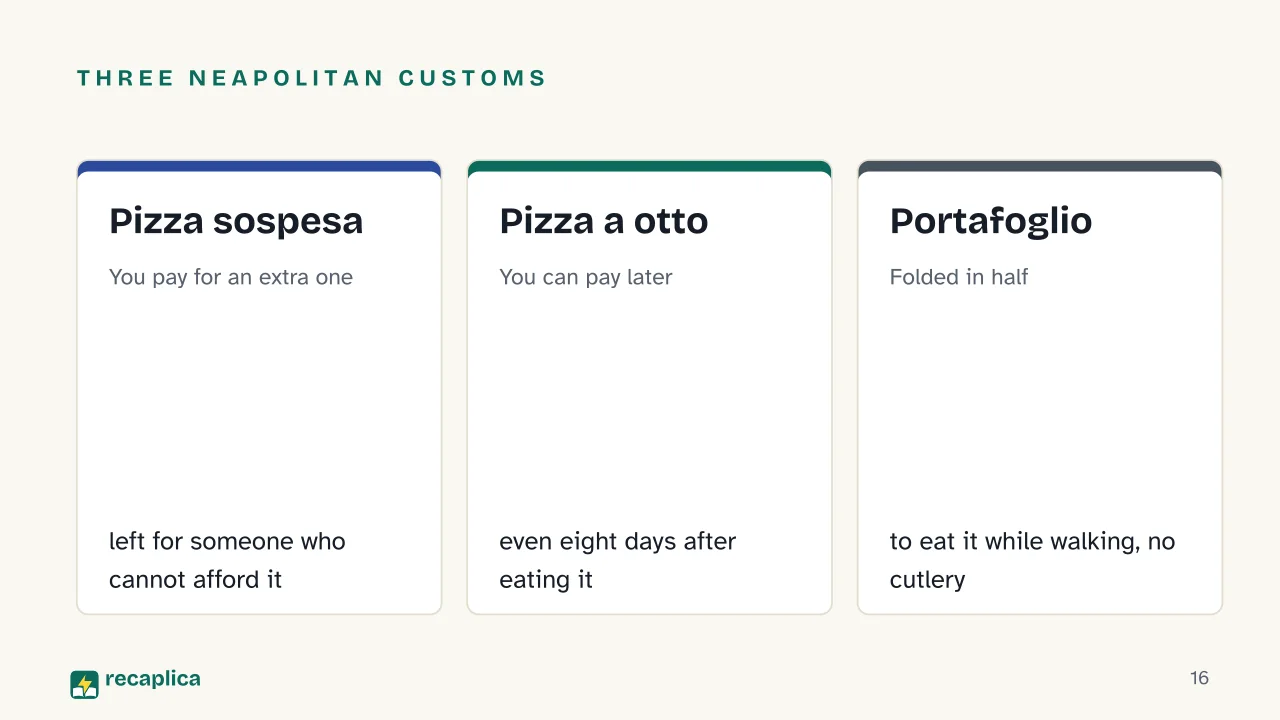 THREE NEAPOLITAN CUSTOMS

Pizza sospesa

You pay for an extra one

left for someone who cannot afford it

Pizza a otto

You can pay later

even eight days after eating it

Portafoglio

Folded in half

to eat it while walking, no cutlery

recaplica

16